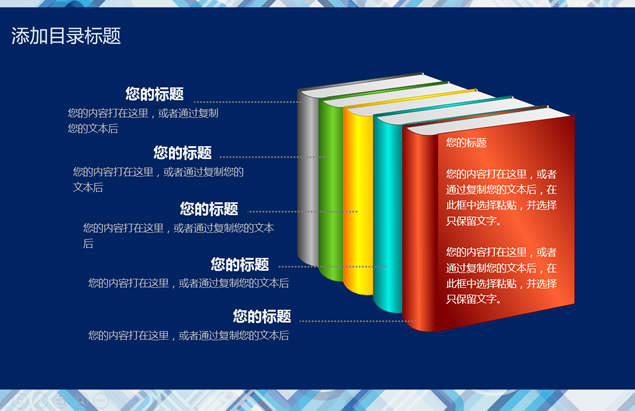 添加目录标题

您的标题
您的内容打在这里，或者通过复制您的文本后

您的标题
您的内容打在这里，或者通过复制您的文本后

您的标题
您的内容打在这里，或者通过复制您的文本后

您的标题
您的内容打在这里，或者通过复制您的文本后

您的标题
您的内容打在这里，或者通过复制您的文本后

您的标题

您的内容打在这里，或者通过复制您的文本后，在此框中选择粘贴，并选择只保留文字。

您的内容打在这里，或者通过复制您的文本后，在此框中选择粘贴，并选择只保留文字。